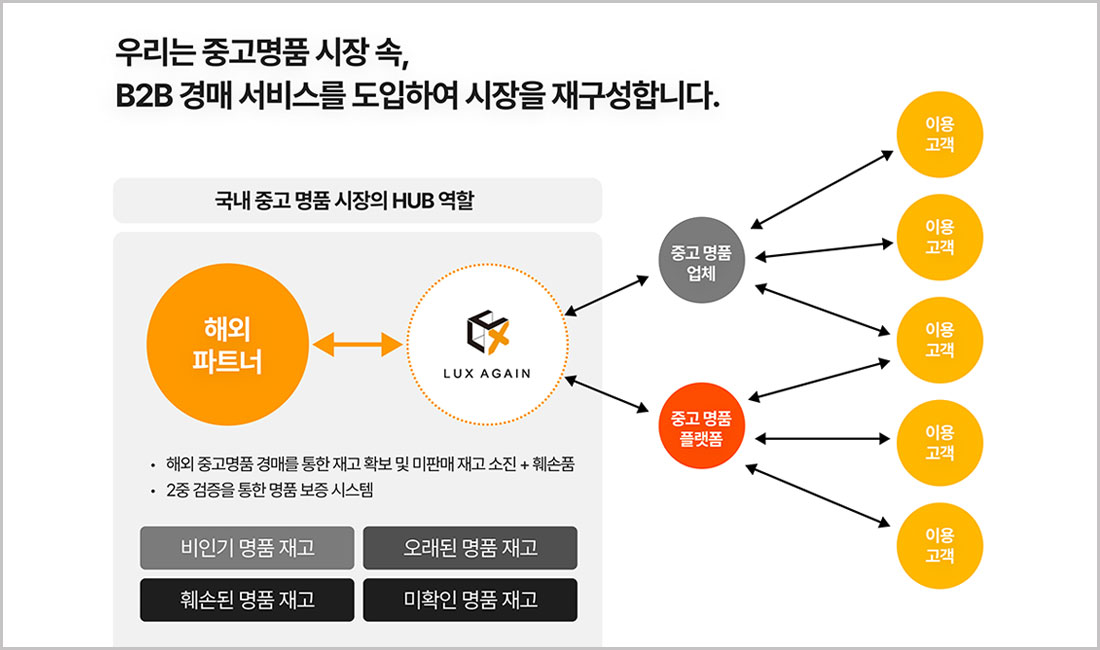 우리는 중고명품 시장 속,
B2B 경매 서비스를 도입하여 시장을 재구성합니다.

국내 중고 명품 시장의 HUB 역할

해외
파트너

LUX AGAIN

• 해외 중고명품 경매를 통한 재고 확보 및 미판매 재고 소진 + 훼손품
• 2중 검증을 통한 명품 보증 시스템

비인기 명품 재고
오래된 명품 재고
훼손된 명품 재고
미확인 명품 재고

중고 명품
업체

중고 명품
플랫폼

이용
고객

이용
고객

이용
고객

이용
고객

이용
고객